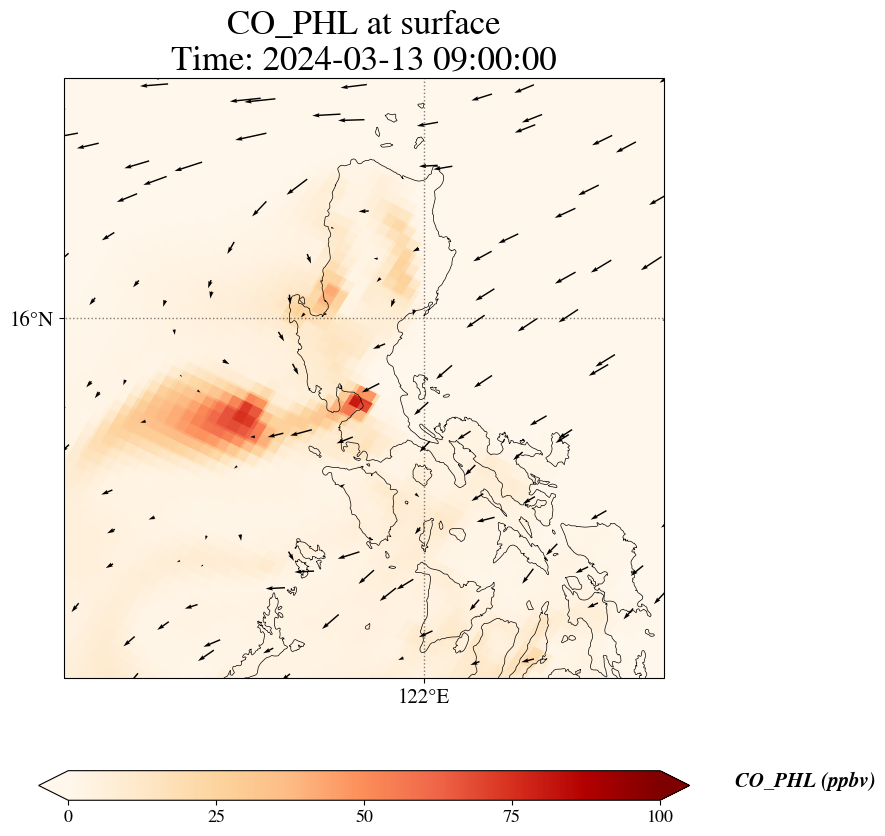 CO_PHL at surface
Time: 2024-03-13 09:00:00

16°N

122°E

0
25
50
75
100

CO_PHL (ppbv)